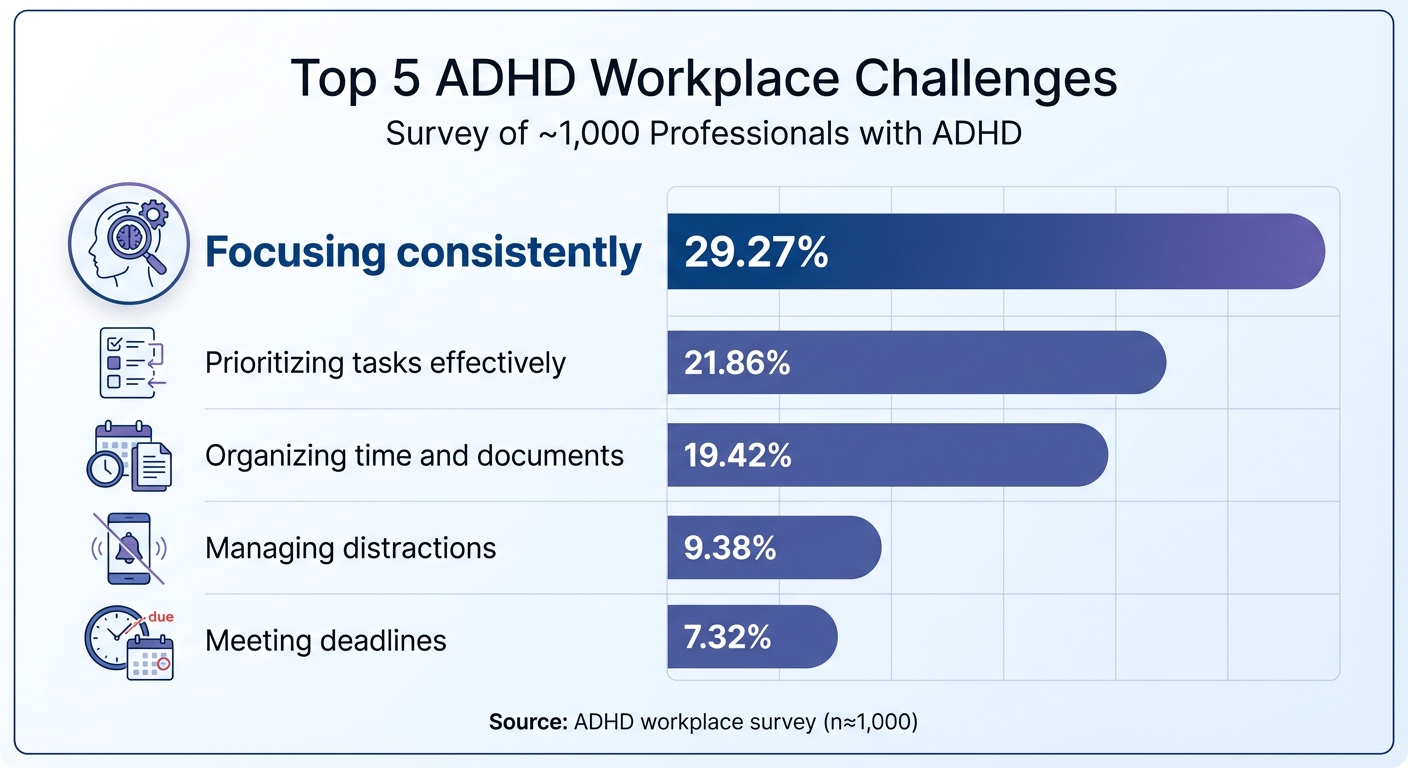 Top 5 ADHD Workplace Challenges
Survey of ~1,000 Professionals with ADHD

Focusing consistently 29.27%

Prioritizing tasks effectively 21.86%

Organizing time and documents 19.42%

Managing distractions 9.38%

due

Meeting deadlines 7.32%

Source: ADHD workplace survey (n≈1,000)